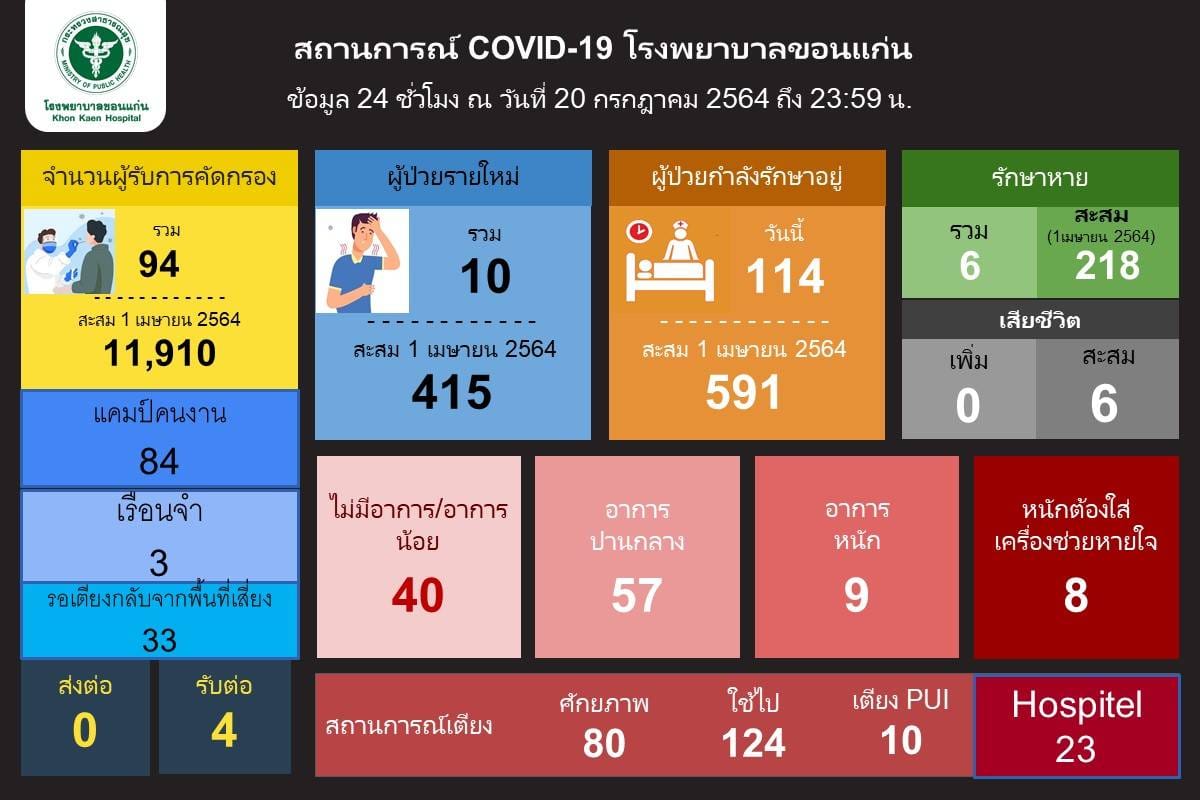 กระทรวงสาธารณสุข
MINISTRY OF PUBLIC HEALTH
โรงพยาบาลขอนแก่น
Khon Kaen Hospital

สถานการณ์ COVID-19 โรงพยาบาลขอนแก่น
ข้อมูล 24 ชั่วโมง ณ วันที่ 20 กรกฎาคม 2564 ถึง 23:59 น.

จำนวนผู้รับการคัดกรอง
รวม
94
สะสม 1 เมษายน 2564
11,910

แคมป์คนงาน
84

เรือนจำ
3

รอเตียงกลับจากพื้นที่เสี่ยง
33

ส่งต่อ
0

รับต่อ
4

ผู้ป่วยรายใหม่
รวม
10
สะสม 1 เมษายน 2564
415

ผู้ป่วยกำลังรักษาอยู่
วันนี้
114
สะสม 1 เมษายน 2564
591

รักษาหาย
รวม
6
สะสม
(1เมษายน 2564)
218

เสียชีวิต
เพิ่ม
0
สะสม
6

ไม่มีอาการ/อาการน้อย
40

อาการปานกลาง
57

อาการหนัก
9

หนักต้องใส่เครื่องช่วยหายใจ
8

สถานการณ์เตียง
ศักยภาพ
80
ใช้ไป
124
เตียง PUI
10

Hospitel
23